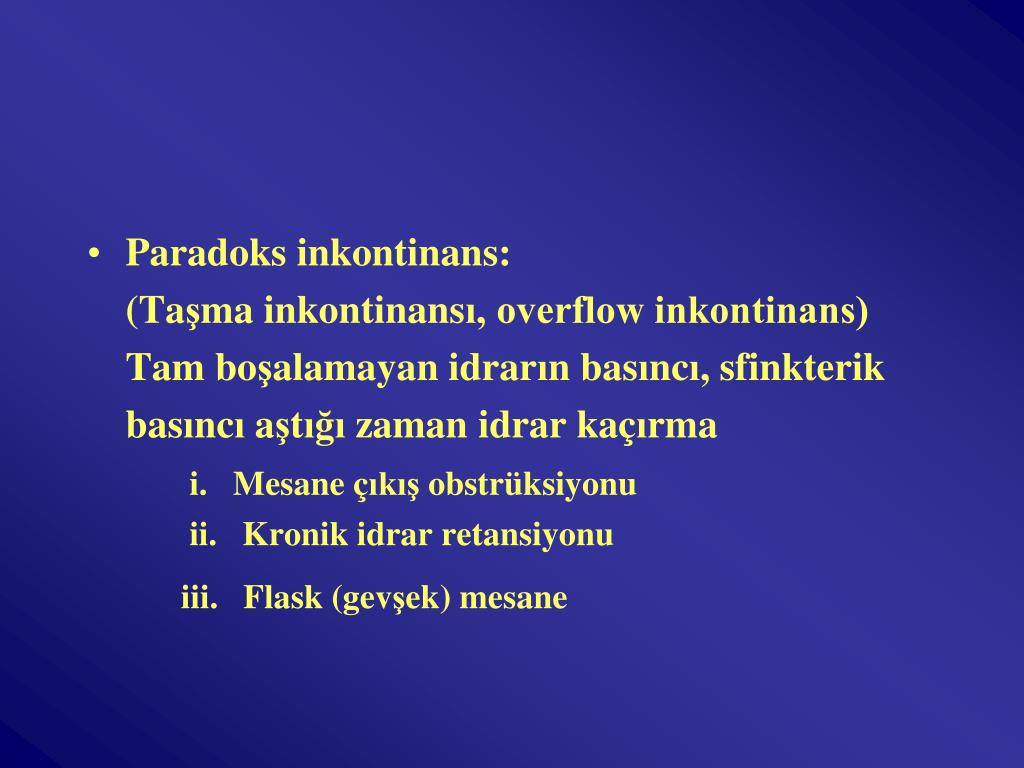 • Paradoks inkontinans:
(Taşma inkontinansı, overflow inkontinans)
Tam boşalamayan idrarın basıncı, sfinkterik basıncı aştığı zaman idrar kaçırma

i. Mesane çıkış obstrüksiyonu
ii. Kronik idrar retansiyonu
iii. Flask (gevşek) mesane